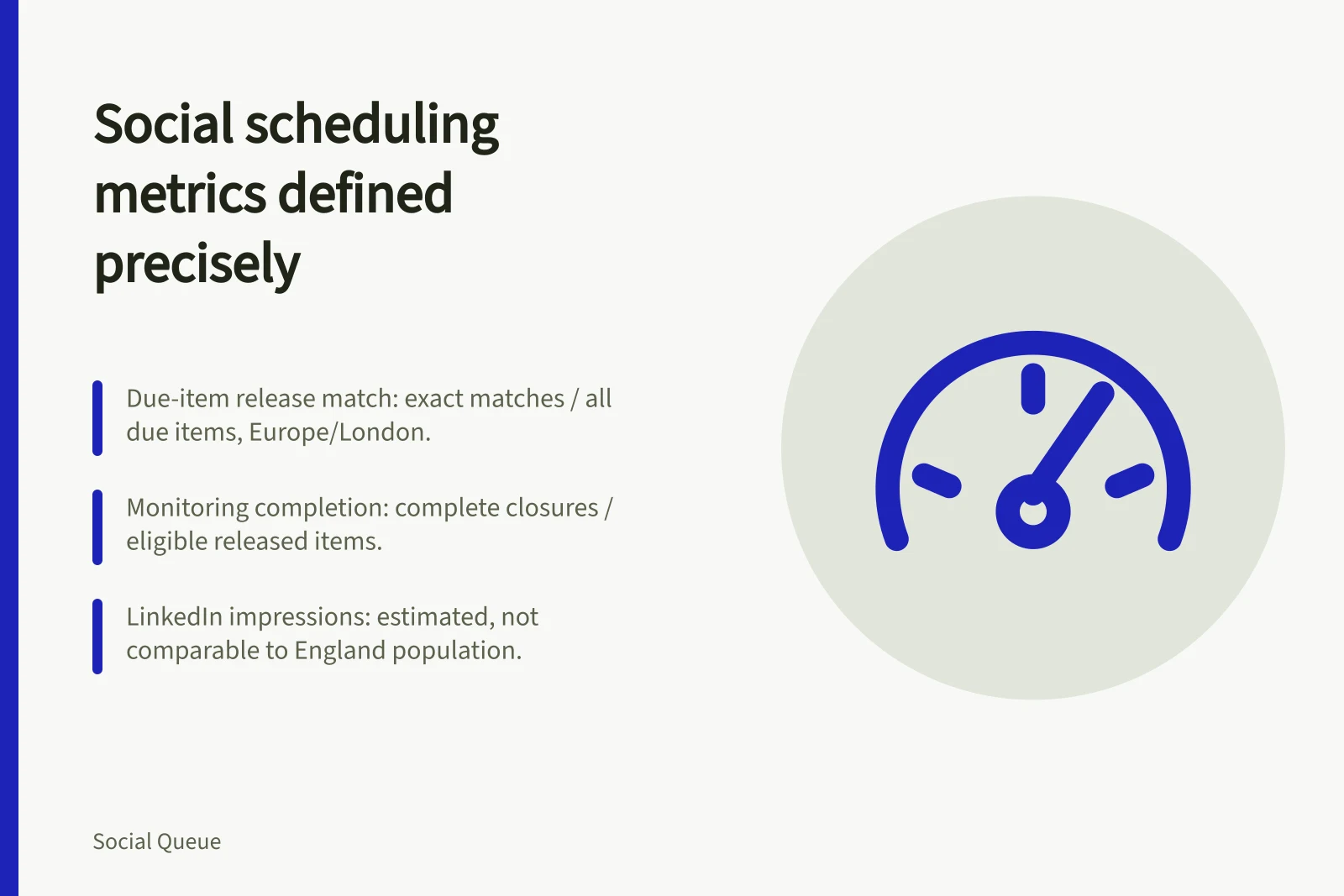 Social scheduling metrics defined precisely

Due-item release match: exact matches / all due items, Europe/London.

Monitoring completion: complete closures / eligible released items.

LinkedIn impressions: estimated, not comparable to England population.

Social Queue